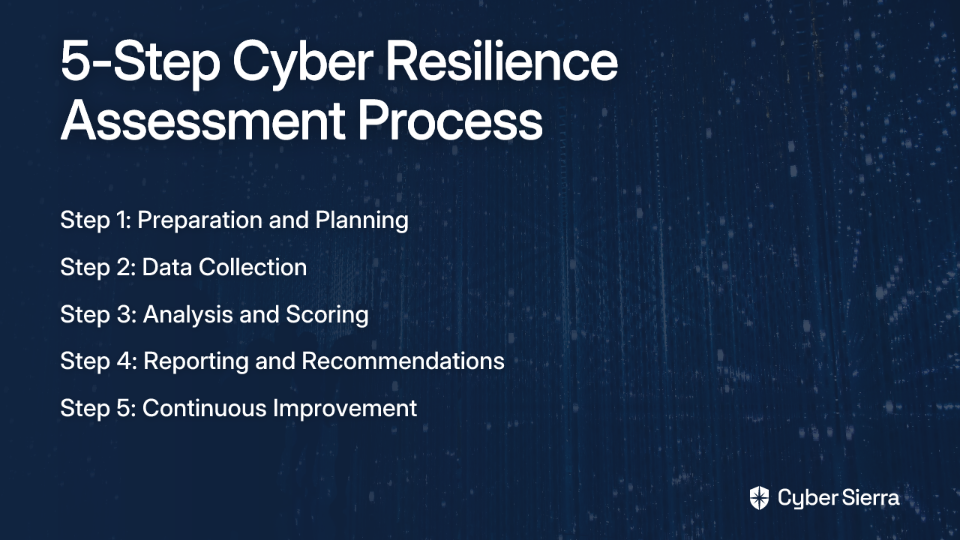 5-Step Cyber Resilience Assessment Process

Step 1: Preparation and Planning

Step 2: Data Collection

Step 3: Analysis and Scoring

Step 4: Reporting and Recommendations

Step 5: Continuous Improvement

Cyber Sierra